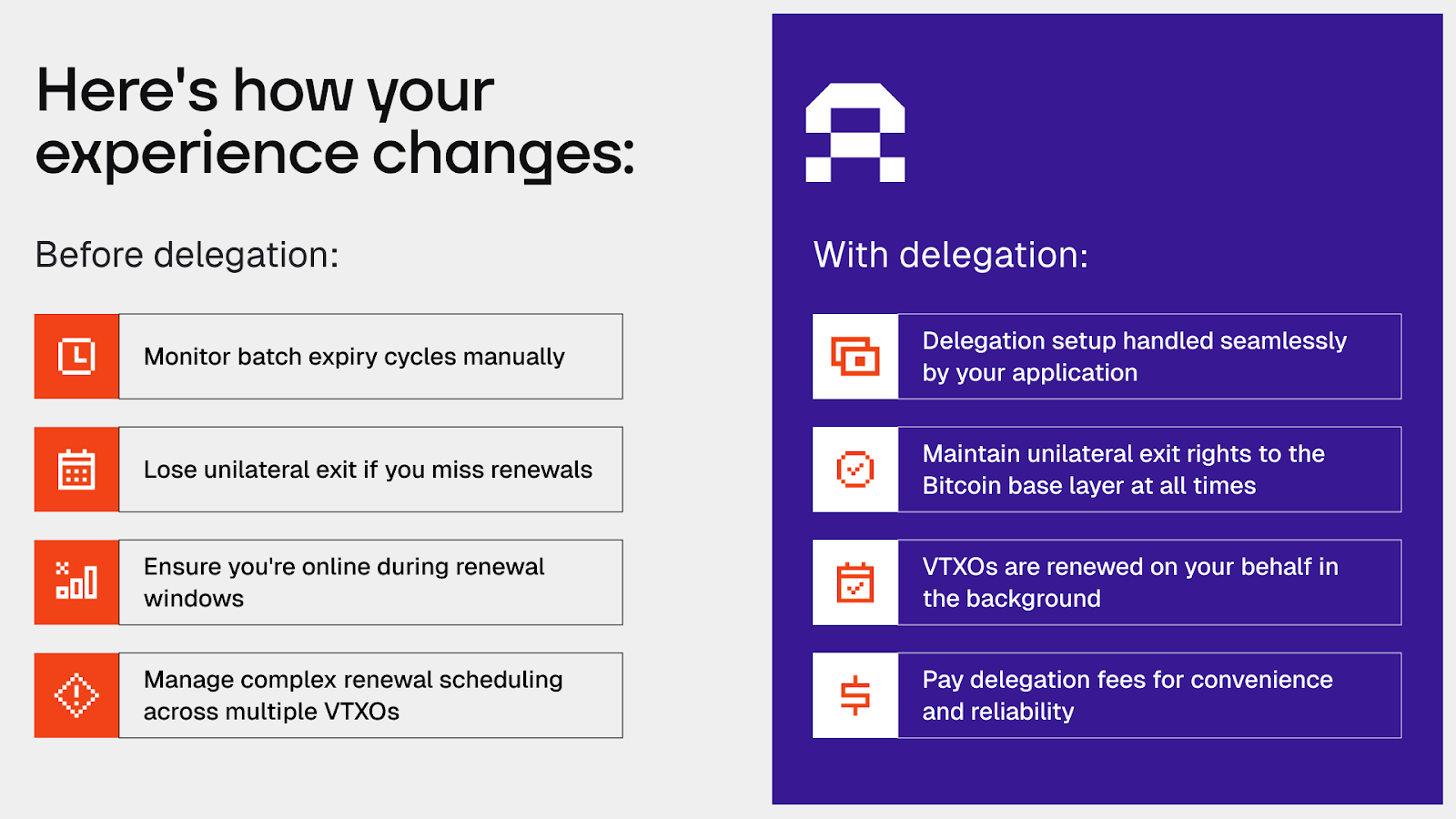 Here's how your experience changes:

Before delegation:

Monitor batch expiry cycles manually

Lose unilateral exit if you miss renewals

Ensure you're online during renewal windows

Manage complex renewal scheduling across multiple VTXOs

With delegation:

Delegation setup handled seamlessly by your application

Maintain unilateral exit rights to the Bitcoin base layer at all times

VTXOs are renewed on your behalf in the background

Pay delegation fees for convenience and reliability